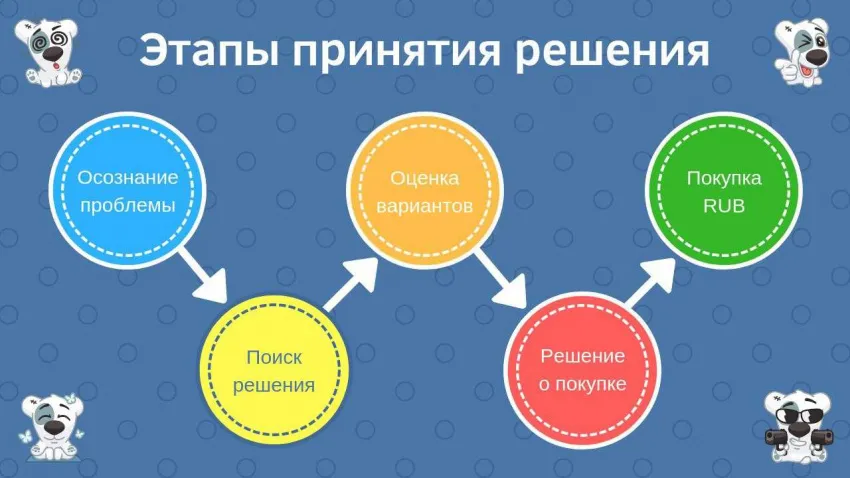 Этапы принятия решения

Осознание проблемы

Поиск решения

Оценка вариантов

Решение о покупке

Покупка RUB